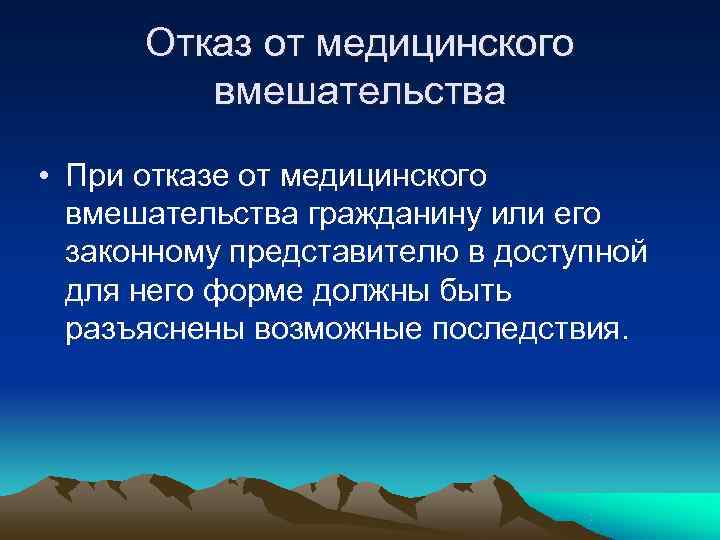 Отказ от медицинского вмешательства

• При отказе от медицинского вмешательства гражданину или его законному представителю в доступной для него форме должны быть разъяснены возможные последствия.